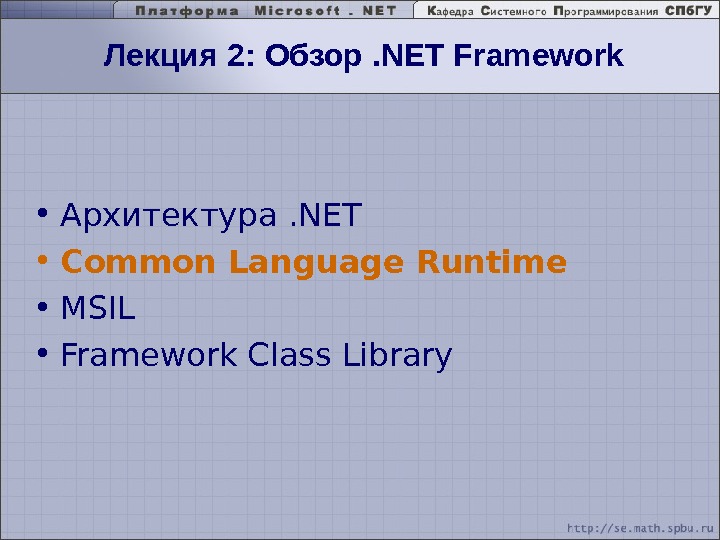 Платформа Microsoft . NET

Кафедра Системного Программирования СПбГУ

Лекция 2: Обзор .NET Framework

• Архитектура .NET
• Common Language Runtime
• MSIL
• Framework Class Library

http://se.math.spbu.ru